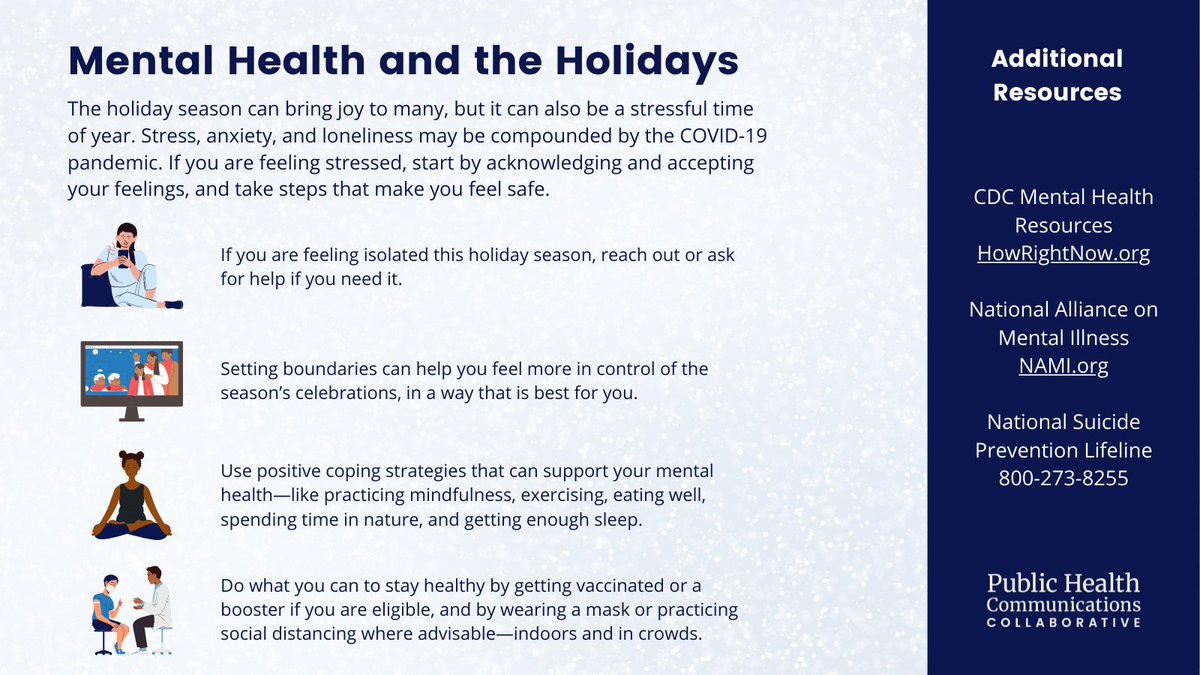 Mental Health and the Holidays

The holiday season can bring joy to many, but it can also be a stressful time of year. Stress, anxiety, and loneliness may be compounded by the COVID-19 pandemic. If you are feeling stressed, start by acknowledging and accepting your feelings, and take steps that make you feel safe.

If you are feeling isolated this holiday season, reach out or ask for help if you need it.

Setting boundaries can help you feel more in control of the season's celebrations, in a way that is best for you.

Use positive coping strategies that can support your mental health—like practicing mindfulness, exercising, eating well, spending time in nature, and getting enough sleep.

Do what you can to stay healthy by getting vaccinated or a booster if you are eligible, and by wearing a mask or practicing social distancing where advisable—indoors and in crowds.

Additional Resources

CDC Mental Health Resources
HowRightNow.org

National Alliance on Mental Illness
NAMI.org

National Suicide Prevention Lifeline
800-273-8255

Public Health Communications COLLABORATIVE